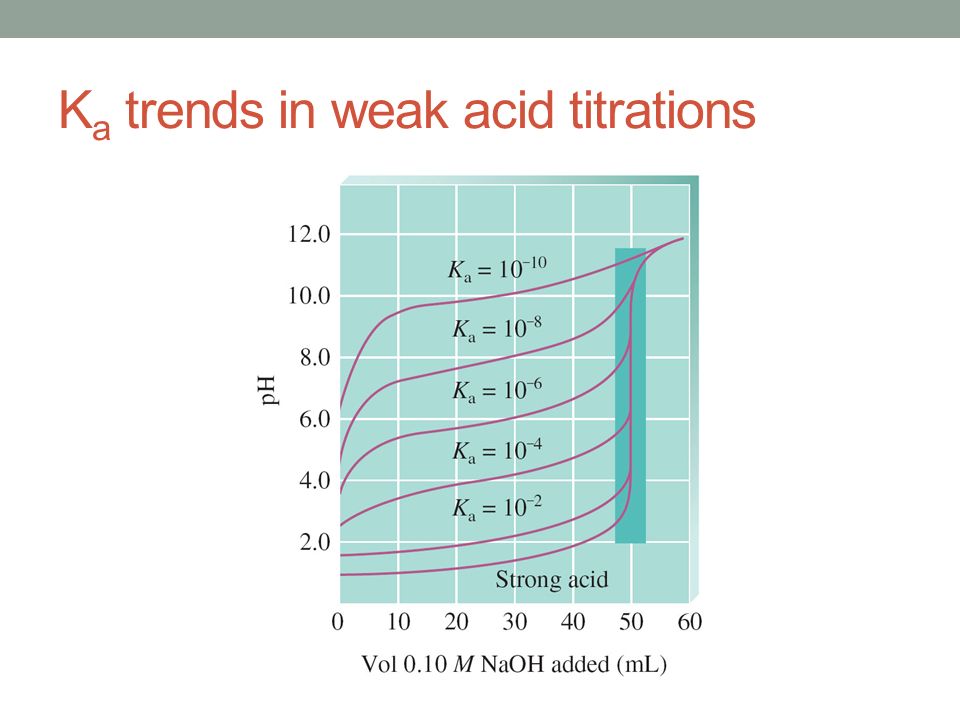 $K_a$ trends in weak acid titrations

12.0
10.0
8.0
6.0
4.0
2.0

pH

$K_a = 10^{-10}$
$K_a = 10^{-8}$
$K_a = 10^{-6}$
$K_a = 10^{-4}$
$K_a = 10^{-2}$
Strong acid

0 10 20 30 40 50 60

Vol 0.10 $M$ NaOH added (mL)